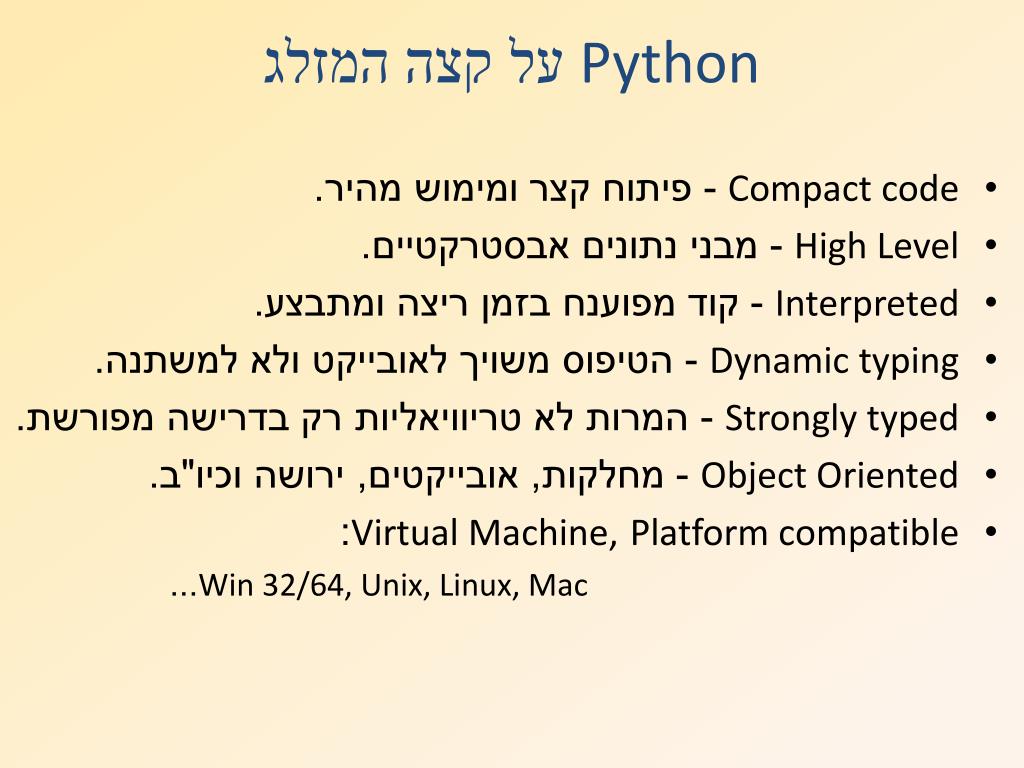 Python על קצה המזלג

• Compact code - פיתוח קצר ומימוש מהיר.
• High Level - מבני נתונים אבסטרקטיים.
• Interpreted - קוד מפוענח בזמן ריצה ומתבצע.
• Dynamic typing - הטיפוס משויך לאובייקט ולא למשתנה.
• Strongly typed - המרות לא טריוויאליות רק בדרישה מפורשת.
• Object Oriented - מחלקות, אובייקטים, ירושה וכיו"ב.
• Virtual Machine, Platform compatible:
Win 32/64, Unix, Linux, Mac...